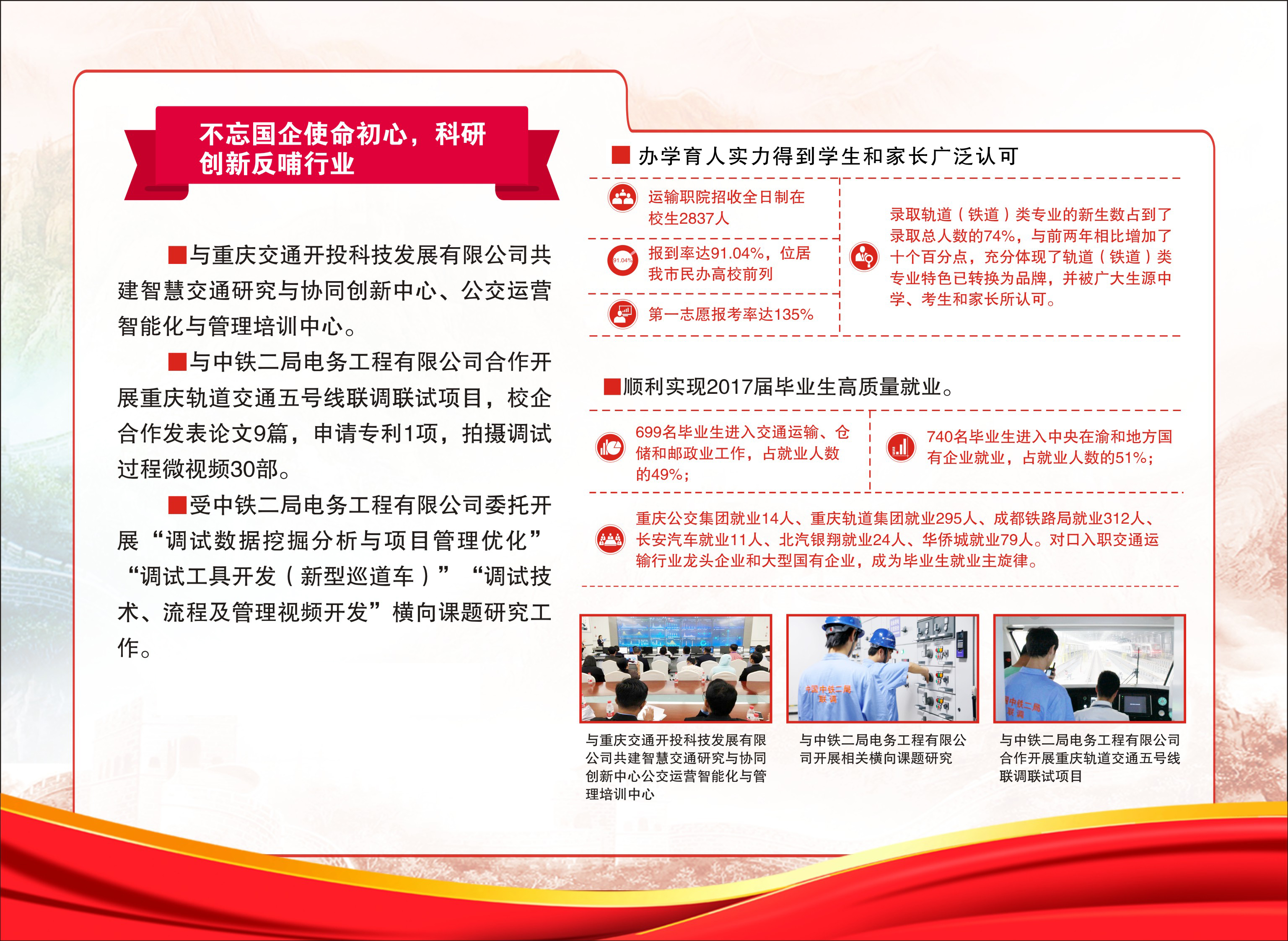 不忘国企使命初心，科研创新反哺行业

■与重庆交通开投科技发展有限公司共建智慧交通研究与协同创新中心、公交运营智能化与管理培训中心。

■与中铁二局电务工程有限公司合作开展重庆轨道交通五号线联调联试项目，校企合作发表论文9篇，申请专利1项，拍摄调试过程微视频30部。

■受中铁二局电务工程有限公司委托开展“调试数据挖掘分析与项目管理优化”“调试工具开发（新型巡道车）”“调试技术、流程及管理视频开发”横向课题研究工作。

■ 办学育人实力得到学生和家长广泛认可

运输职院招收全日制在校生2837人

91.04%

报到率达91.04%，位居我市民办高校前列

第一志愿报考率达135%

录取轨道（铁道）类专业的新生数占到了录取总人数的74%，与前两年相比增加了十个百分点，充分体现了轨道（铁道）类专业特色已转换为品牌，并被广大生源中学、考生和家长所认可。

■顺利实现2017届毕业生高质量就业。

699名毕业生进入交通运输、仓储和邮政业工作，占就业人数的49%；

740名毕业生进入中央在渝和地方国有企业就业，占就业人数的51%；

重庆公交集团就业14人、重庆轨道集团就业295人、成都铁路局就业312人、长安汽车就业11人、北汽银翔就业24人、华侨城就业79人。对口入职交通运输行业龙头企业和大型国有企业，成为毕业生就业主旋律。

中国中铁二局 联调

中铁二局 联调

与重庆交通开投科技发展有限公司共建智慧交通研究与协同创新中心公交运营智能化与管理培训中心

与中铁二局电务工程有限公司开展相关横向课题研究

与中铁二局电务工程有限公司合作开展重庆轨道交通五号线联调联试项目